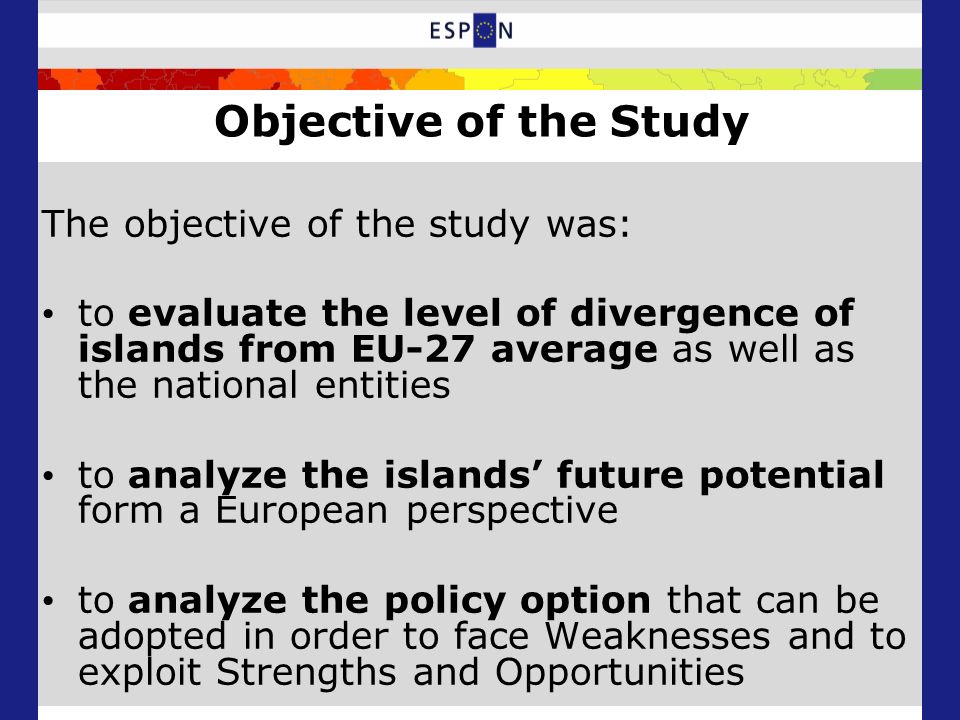 ESPON

Objective of the Study

The objective of the study was:

• to evaluate the level of divergence of islands from EU-27 average as well as the national entities

• to analyze the islands' future potential form a European perspective

• to analyze the policy option that can be adopted in order to face Weaknesses and to exploit Strengths and Opportunities